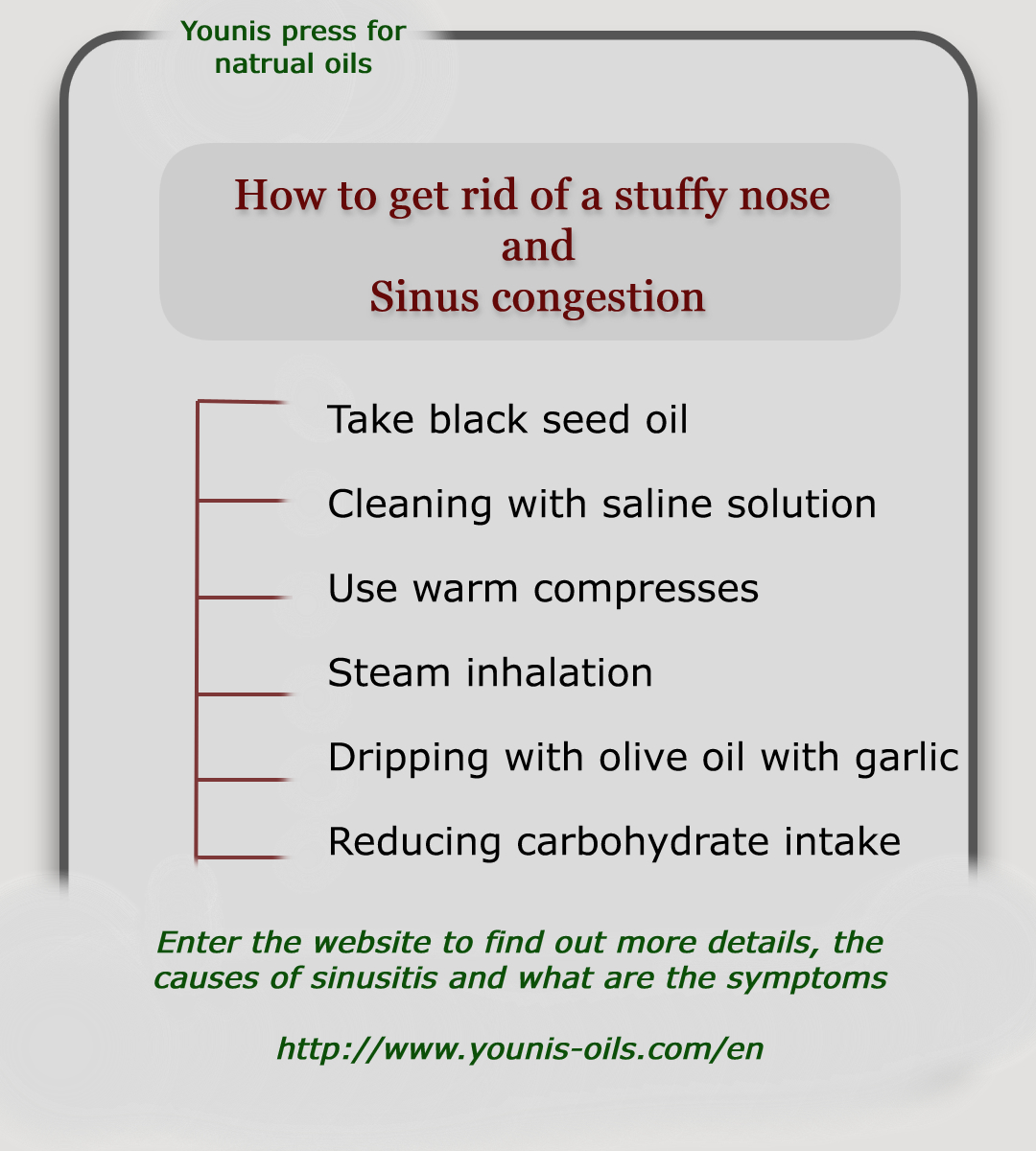 Younis press for natrual oils

How to get rid of a stuffy nose
and
Sinus congestion

Take black seed oil

Cleaning with saline solution

Use warm compresses

Steam inhalation

Dripping with olive oil with garlic

Reducing carbohydrate intake

Enter the website to find out more details, the causes of sinusitis and what are the symptoms

http://www.younis-oils.com/en